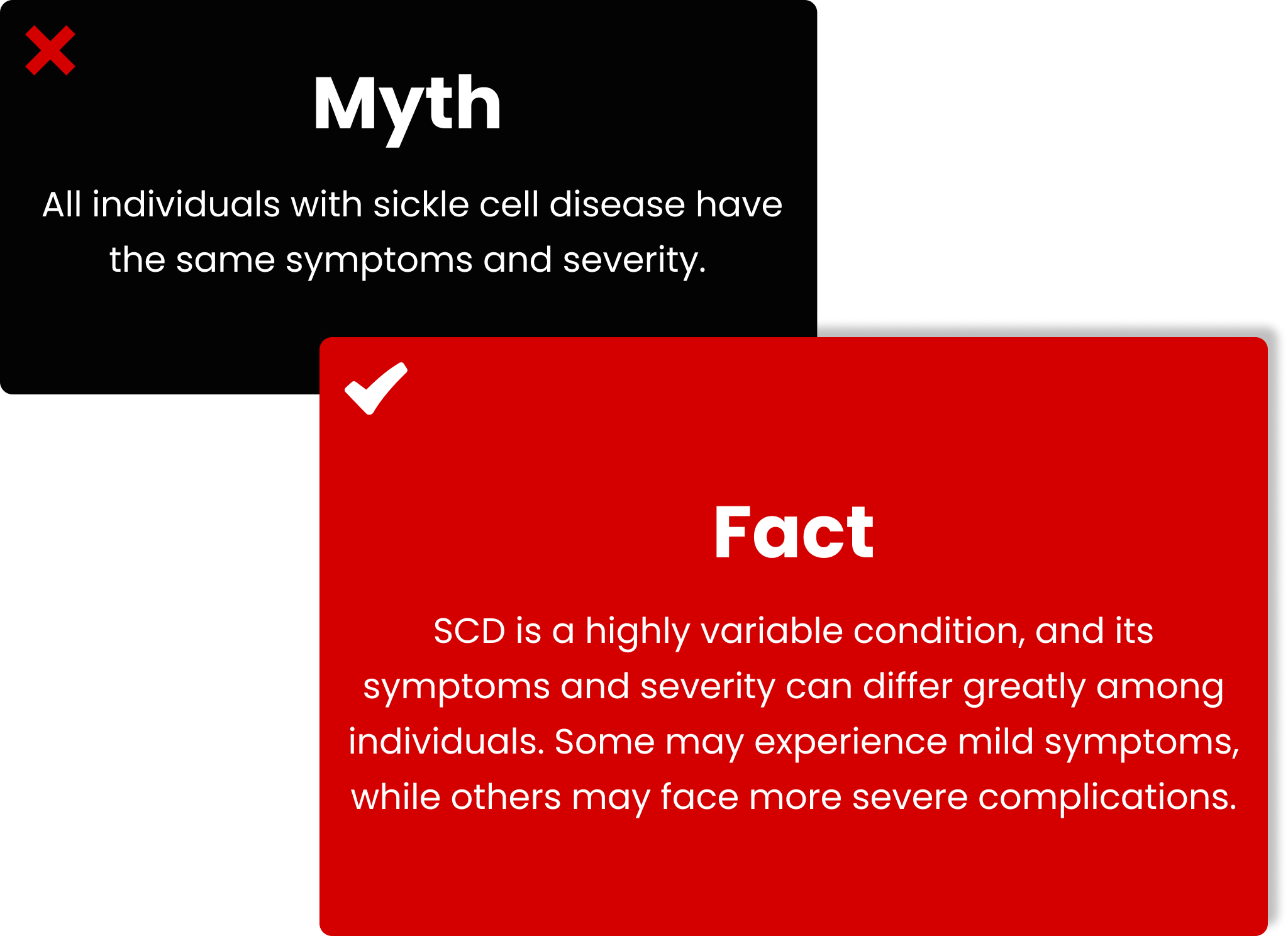 Myth

All individuals with sickle cell disease have the same symptoms and severity.

Fact

SCD is a highly variable condition, and its symptoms and severity can differ greatly among individuals. Some may experience mild symptoms, while others may face more severe complications.